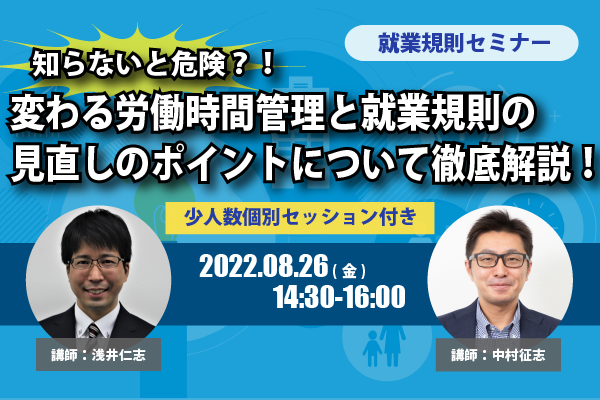 就業規則セミナー

知らないと危険？！

変わる労働時間管理と就業規則の見直しのポイントについて徹底解説！

少人数個別セッション付き

2022.08.26（金）
14:30-16:00

講師：浅井仁志

講師：中村征志